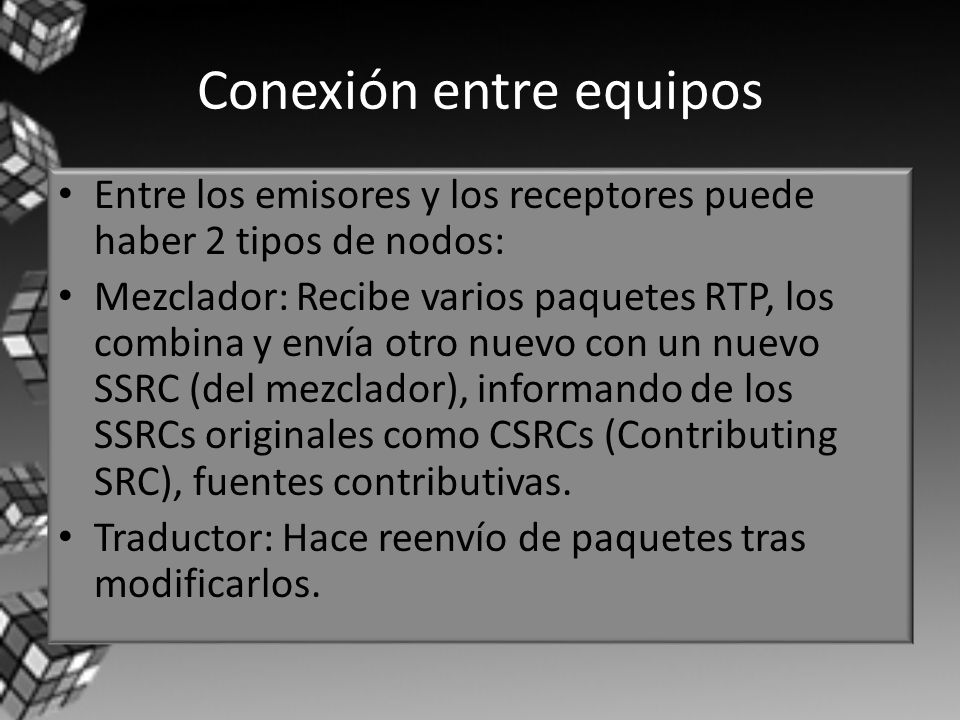 Conexión entre equipos

• Entre los emisores y los receptores puede haber 2 tipos de nodos:
• Mezclador: Recibe varios paquetes RTP, los combina y envía otro nuevo con un nuevo SSRC (del mezclador), informando de los SSRCs originales como CSRCs (Contributing SRC), fuentes contributivas.
• Traductor: Hace reenvío de paquetes tras modificarlos.